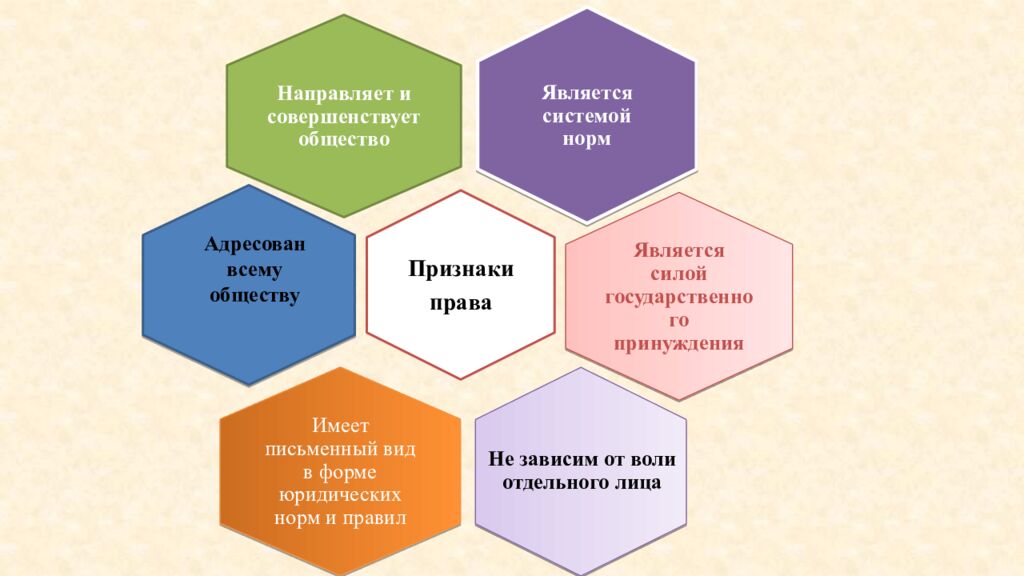 Направляет и совершенствует общество

Является системой норм

Адресован всему обществу

Признаки права

Является силой государственно го принуждения

Имеет письменный вид в форме юридических норм и правил

Не зависим от воли отдельного лица